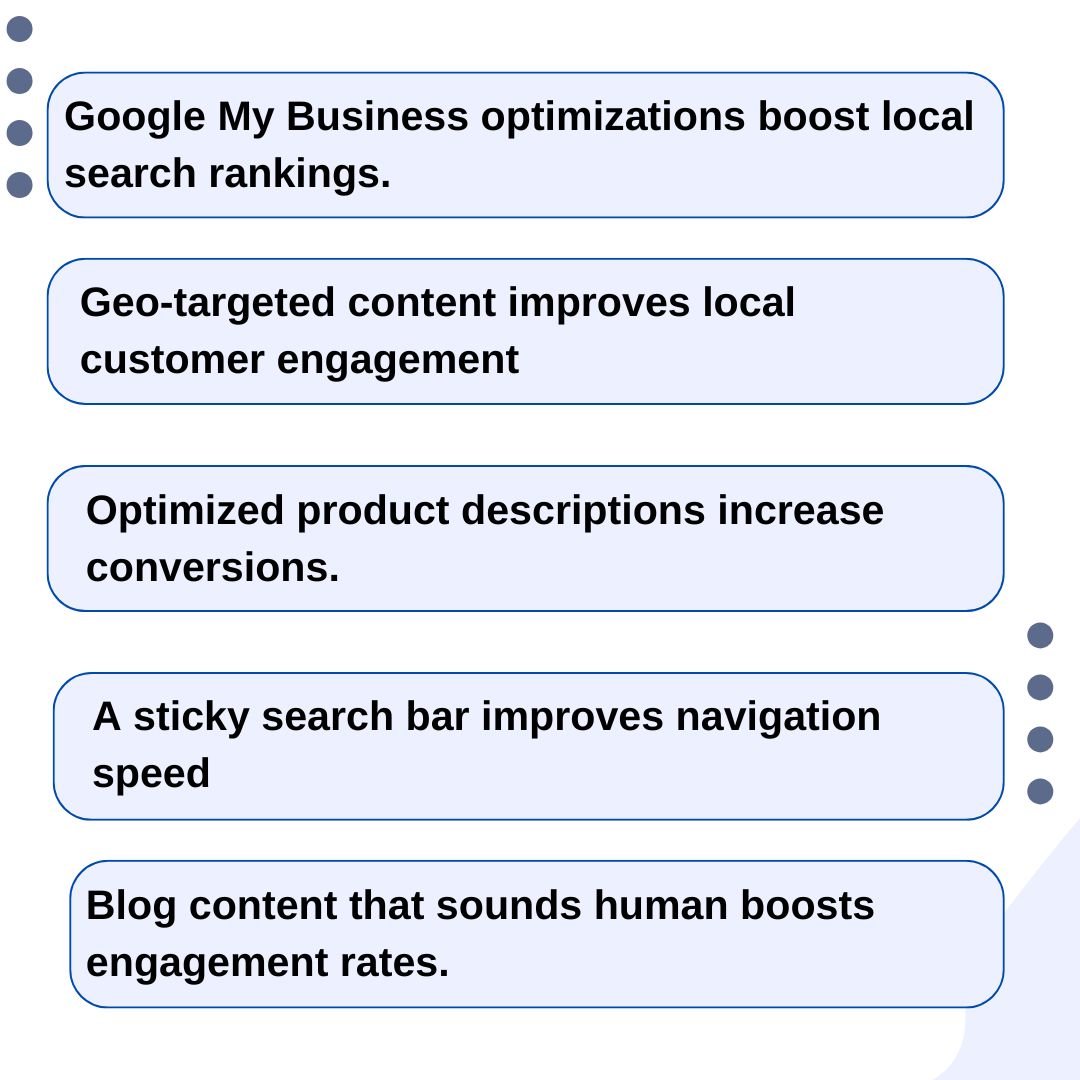 Google My Business optimizations boost local search rankings.

Geo-targeted content improves local customer engagement

Optimized product descriptions increase conversions.

A sticky search bar improves navigation speed

Blog content that sounds human boosts engagement rates.